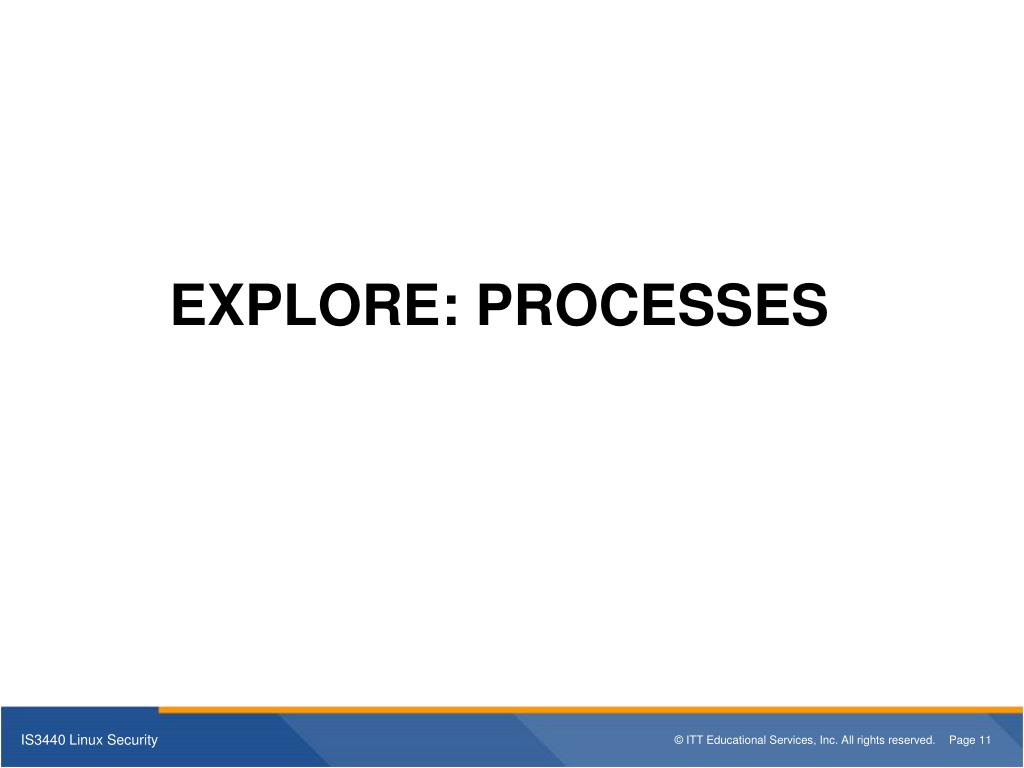 EXPLORE: PROCESSES

IS3440 Linux Security

© ITT Educational Services, Inc. All rights reserved. Page 11